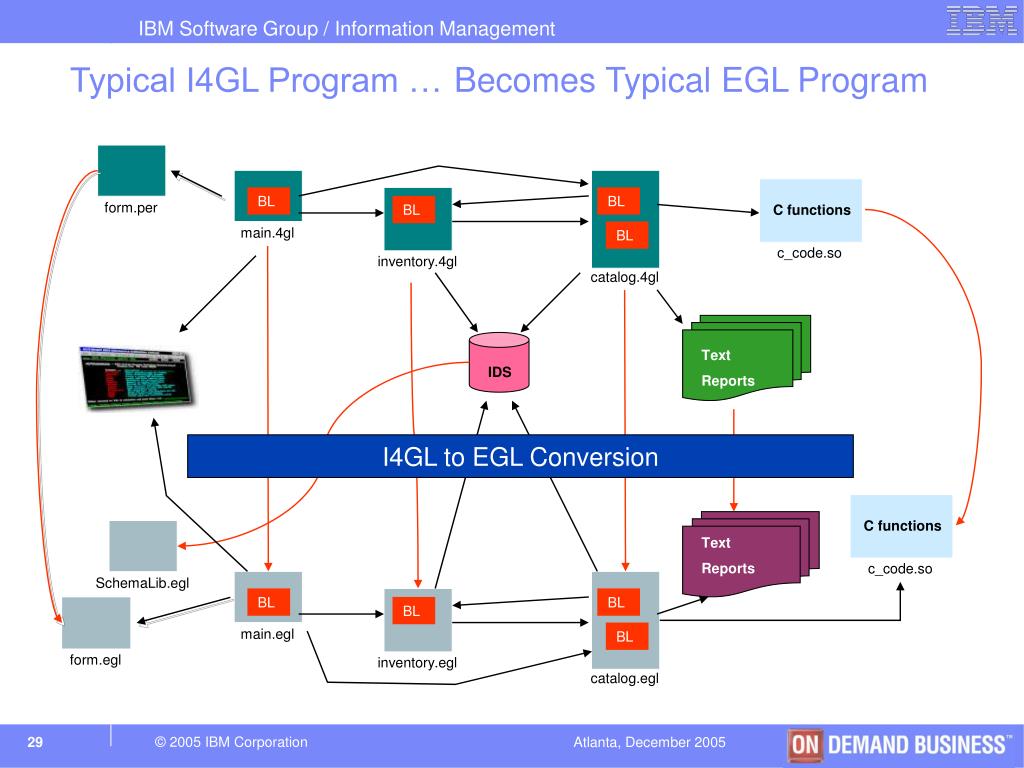 IBM Software Group / Information Management

IBM

Typical I4GL Program … Becomes Typical EGL Program

form.per

BL

main.4gl

BL

inventory.4gl

BL

BL

catalog.4gl

C functions

c_code.so

IDS

Text

Reports

I4GL to EGL Conversion

SchemaLib.egl

form.egl

BL

main.egl

BL

inventory.egl

BL

BL

catalog.egl

Text

Reports

C functions

c_code.so

29

© 2005 IBM Corporation

Atlanta, December 2005

ON DEMAND BUSINESS™